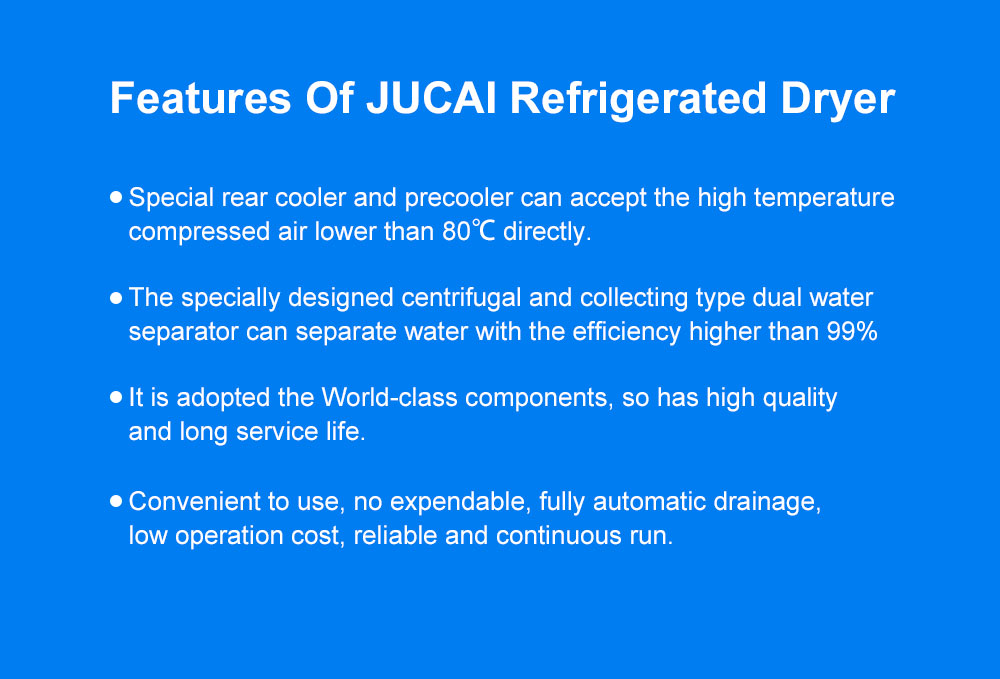 Features Of JUCAI Refrigerated Dryer

• Special rear cooler and precooler can accept the high temperature compressed air lower than 80℃ directly.

• The specially designed centrifugal and collecting type dual water separator can separate water with the efficiency higher than 99%

• It is adopted the World-class components, so has high quality and long service life.

• Convenient to use, no expendable, fully automatic drainage, low operation cost, reliable and continuous run.